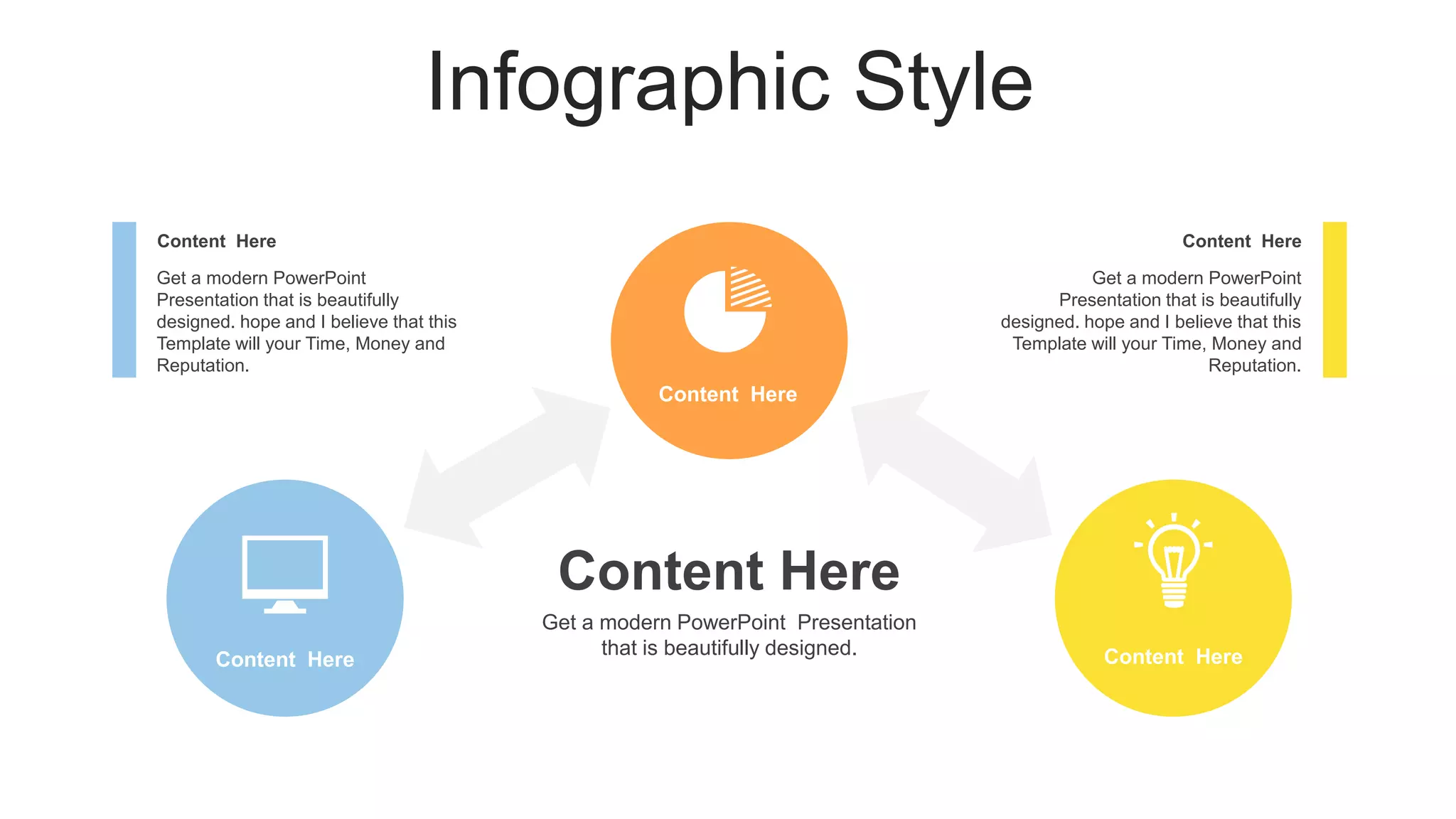 Infographic Style

Content Here

Get a modern PowerPoint Presentation that is beautifully designed. hope and I believe that this Template will your Time, Money and Reputation.

Content Here

Content Here

Get a modern PowerPoint Presentation that is beautifully designed. hope and I believe that this Template will your Time, Money and Reputation.

Content Here

Content Here

Get a modern PowerPoint Presentation that is beautifully designed.

Content Here